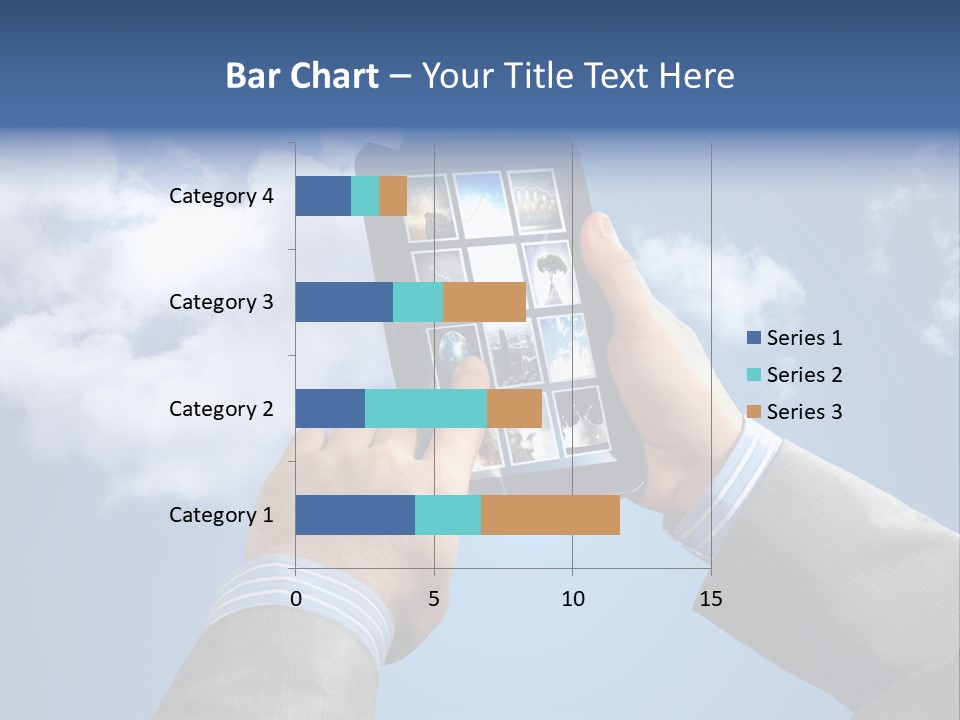 Bar Chart – Your Title Text Here

Category 4
Category 3
Category 2
Category 1

0
5
10
15

Series 1
Series 2
Series 3